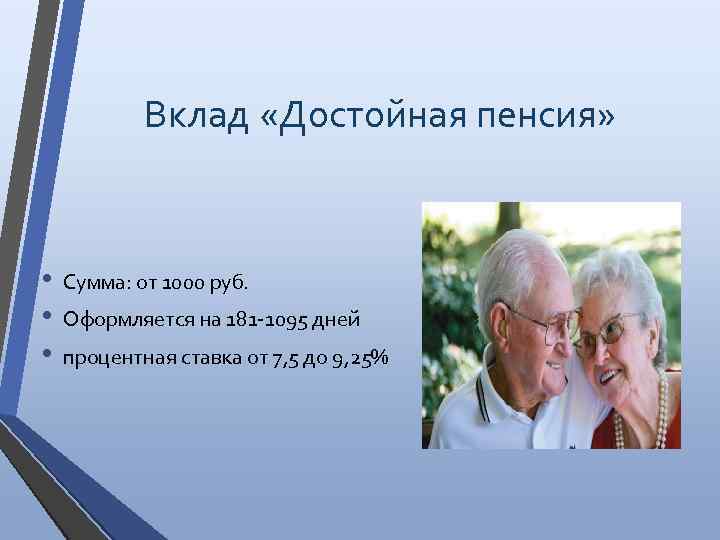 Вклад «Достойная пенсия»

• Сумма: от 1000 руб.
• Оформляется на 181-1095 дней
• процентная ставка от 7,5 до 9,25%